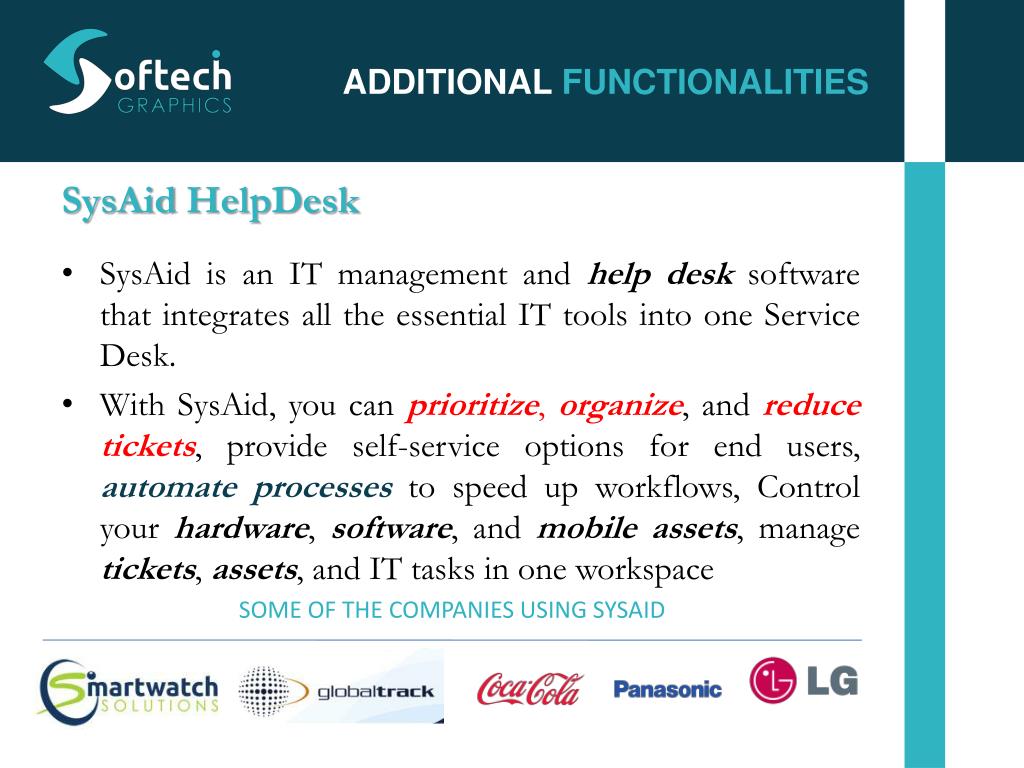 Softech GRAPHICS

ADDITIONAL FUNCTIONALITIES

SysAid HelpDesk

• SysAid is an IT management and help desk software that integrates all the essential IT tools into one Service Desk.

• With SysAid, you can prioritize, organize, and reduce tickets, provide self-service options for end users, automate processes to speed up workflows, Control your hardware, software, and mobile assets, manage tickets, assets, and IT tasks in one workspace

SOME OF THE COMPANIES USING SYSAID

Smartwatch SOLUTIONS

globaltrack

Coca-Cola

Panasonic

LG